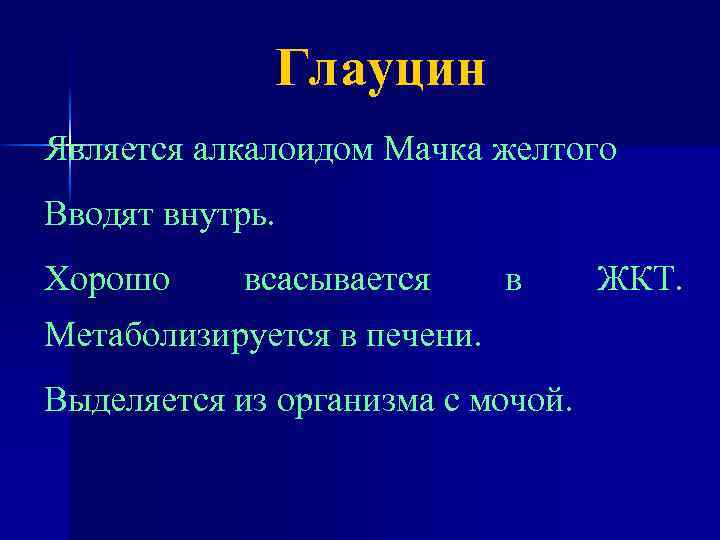 Глауцин

Является алкалоидом Мачка желтого

Вводят внутрь.

Хорошо всасывается в ЖКТ. Метаболизируется в печени.

Выделяется из организма с мочой.